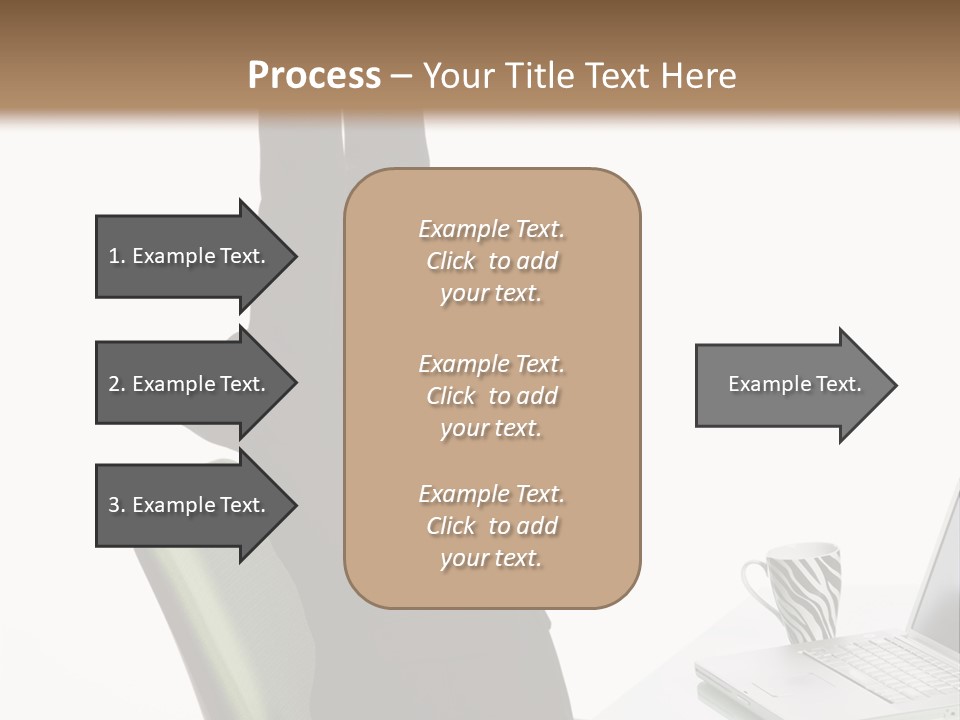 Process – Your Title Text Here

1. Example Text.

2. Example Text.

3. Example Text.

Example Text. Click to add your text.

Example Text. Click to add your text.

Example Text. Click to add your text.

Example Text.